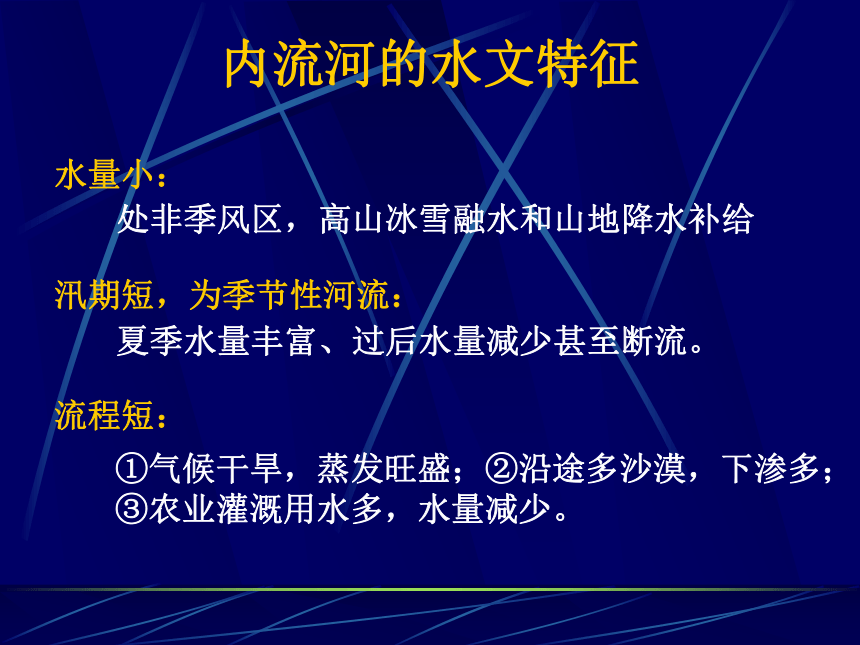 内流河的水文特征

水量小：

处非季风区，高山冰雪融水和山地降水补给

汛期短，为季节性河流：

夏季水量丰富、过后水量减少甚至断流。

流程短：

①气候干旱，蒸发旺盛；②沿途多沙漠，下渗多；③农业灌溉用水多，水量减少。